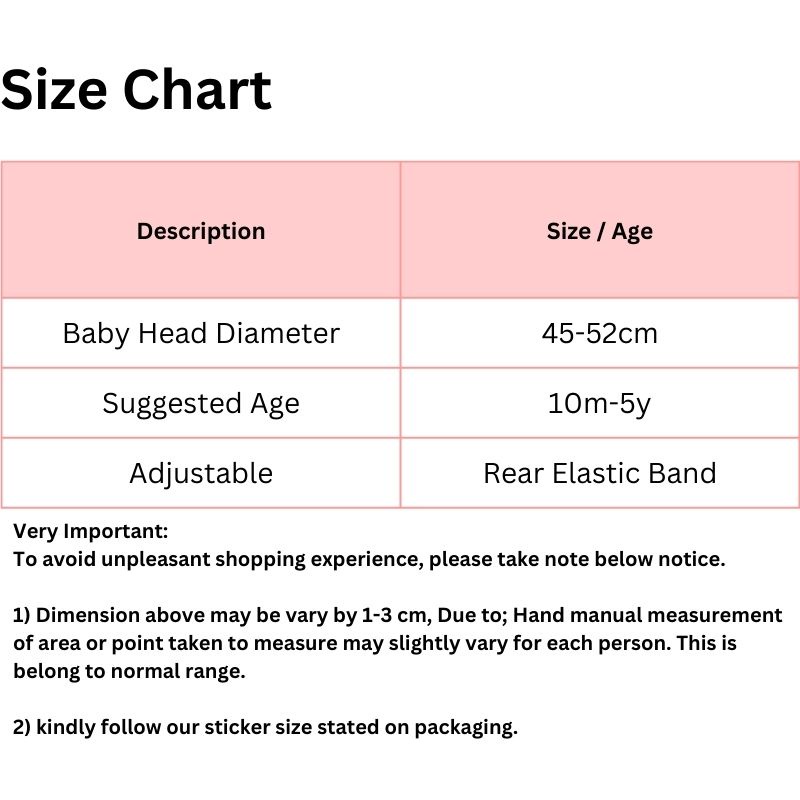 Size Chart

| Description | Size / Age |
|---|---|
| Baby Head Diameter | 45-52cm |
| Suggested Age | 10m-5y |
| Adjustable | Rear Elastic Band |

Very Important:
To avoid unpleasant shopping experience, please take note below notice.

1) Dimension above may be vary by 1-3 cm, Due to; Hand manual measurement of area or point taken to measure may slightly vary for each person. This is belong to normal range.

2) kindly follow our sticker size stated on packaging.